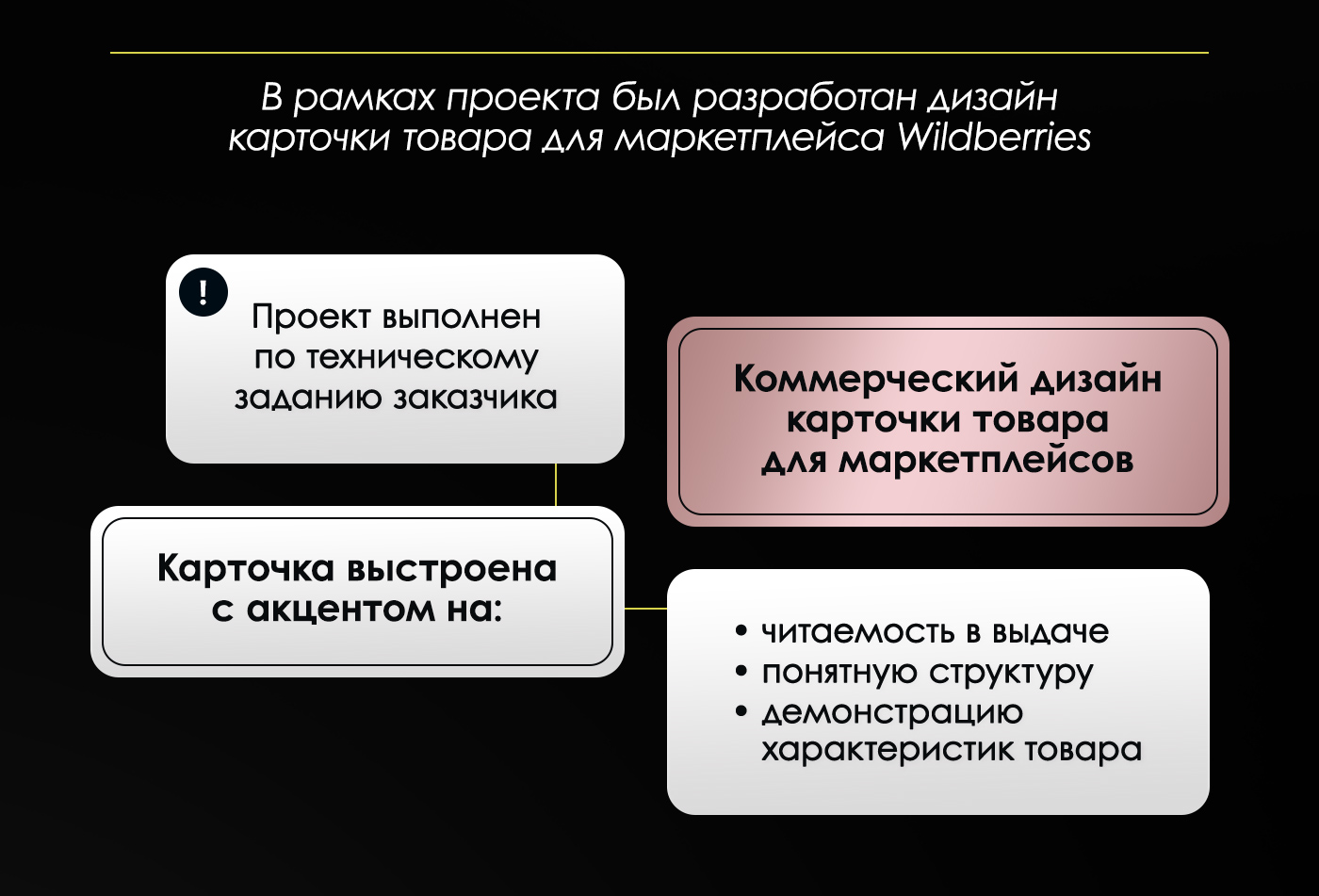 В рамках проекта был разработан дизайн карточки товара для маркетплейса Wildberries

!

Проект выполнен по техническому заданию заказчика

Коммерческий дизайн карточки товара для маркетплейсов

Карточка выстроена с акцентом на:

• читаемость в выдаче
• понятную структуру
• демонстрацию характеристик товара